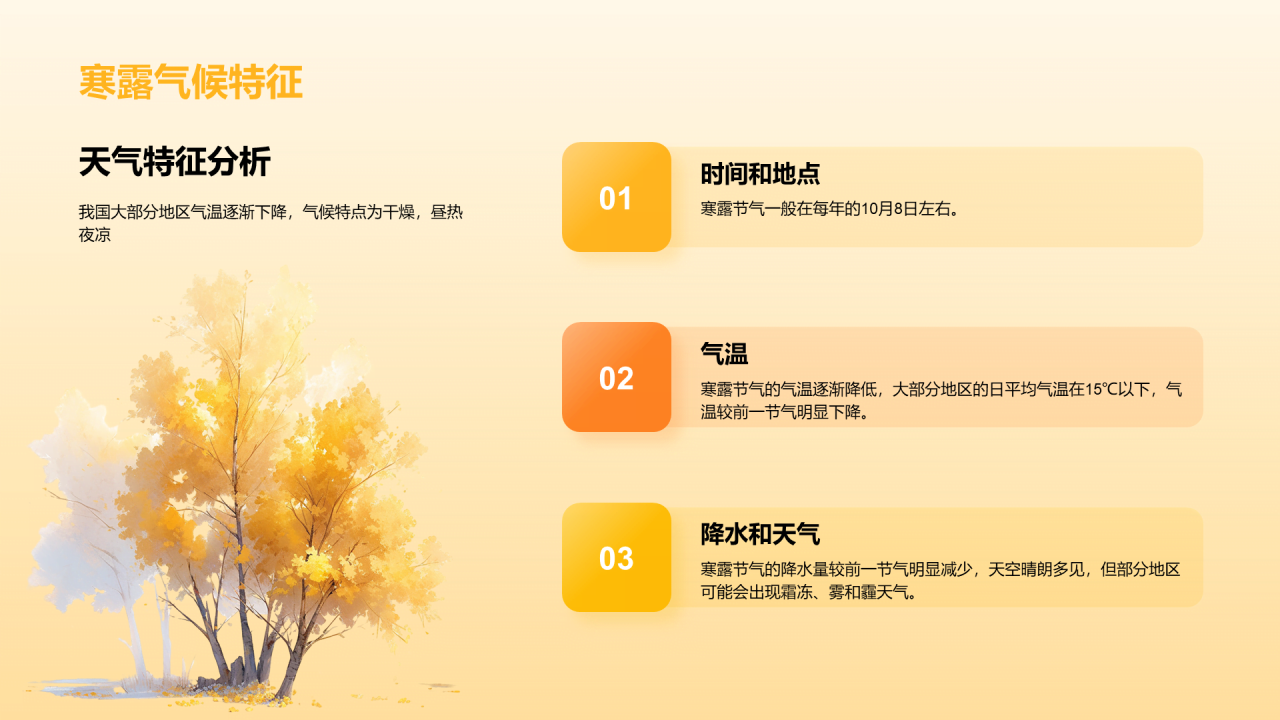 寒露气候特征

天气特征分析

我国大部分地区气温逐渐下降，气候特点为干燥，昼热夜凉

01

时间和地点

寒露节气一般在每年的10月8日左右。

02

气温

寒露节气的气温逐渐降低，大部分地区的日平均气温在15℃以下，气温较前一节气明显下降。

03

降水和天气

寒露节气的降水量较前一节气明显减少，天空晴朗多见，但部分地区可能会出现霜冻、雾和霾天气。